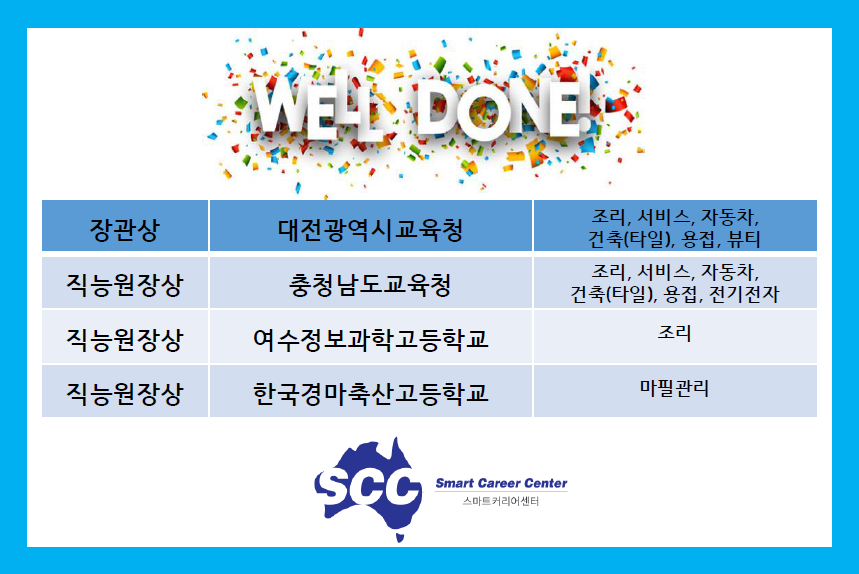 WELL DONE!

| 장관상 | 대전광역시교육청 | 조리, 서비스, 자동차, 건축(타일), 용접, 뷰티 |
|---|---|---|
| 직능원장상 | 충청남도교육청 | 조리, 서비스, 자동차, 건축(타일), 용접, 전기전자 |
| 직능원장상 | 여수정보과학고등학교 | 조리 |
| 직능원장상 | 한국경마축산고등학교 | 마필관리 |

SCC Smart Career Center
스마트커리어센터